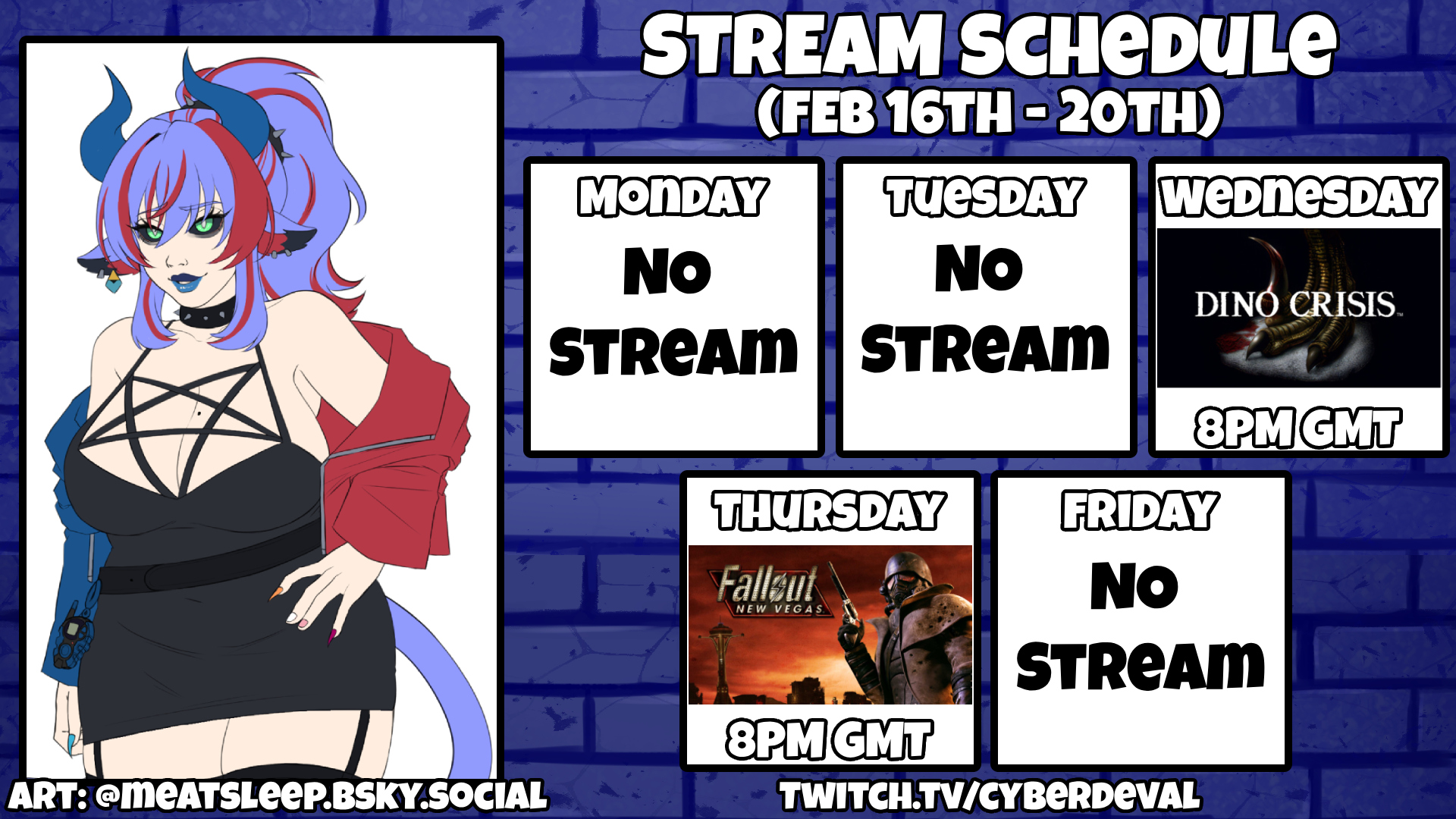 STREAM SCHEDULE
(FEB 16TH - 20TH)

MONDAY
NO STREAM

TUESDAY
NO STREAM

WEDNESDAY
DINO CRISIS
8PM GMT

THURSDAY
Fallout NEW VEGAS
8PM GMT

FRIDAY
NO STREAM

ART: @MEATSLEEP.BSKY.SOCIAL

TWITCH.TV/CYBERDEVAL